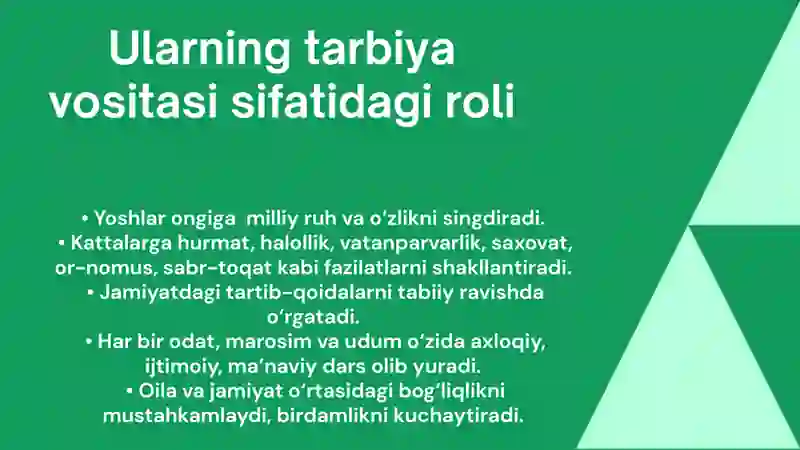 Ularning tarbiya vositasi sifatidagi roli

• Yoshlar ongiga  milliy ruh va o‘zlikni singdiradi.
• Kattalarga hurmat, halollik, vatanparvarlik, saxovat, or-nomus, sabr-toqat kabi fazilatlarni shakllantiradi.
• Jamiyatdagi tartib-qoidalarni tabiiy ravishda o‘rgatadi.
• Har bir odat, marosim va udum o‘zida axloqiy, ijtimoiy, ma’naviy dars olib yuradi.
• Oila va jamiyat o‘rtasidagi bog‘liqlikni mustahkamlaydi, birdamlikni kuchaytiradi.